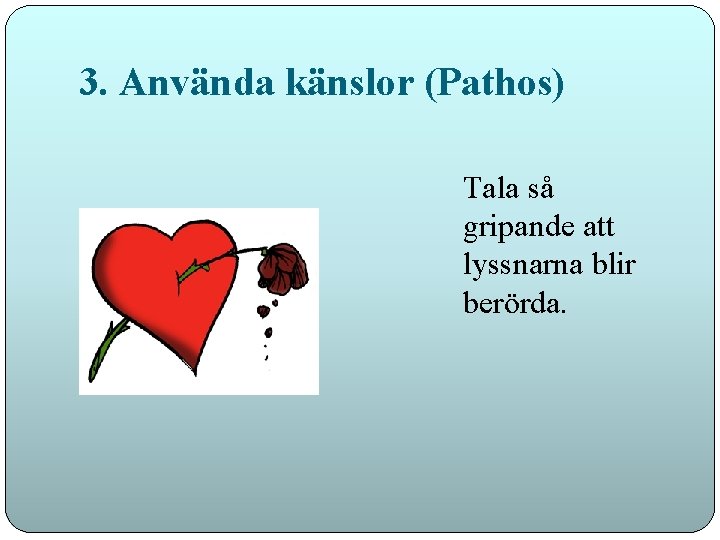 3. Använda känslor (Pathos)

Tala så gripande att lyssnarna blir berörda.